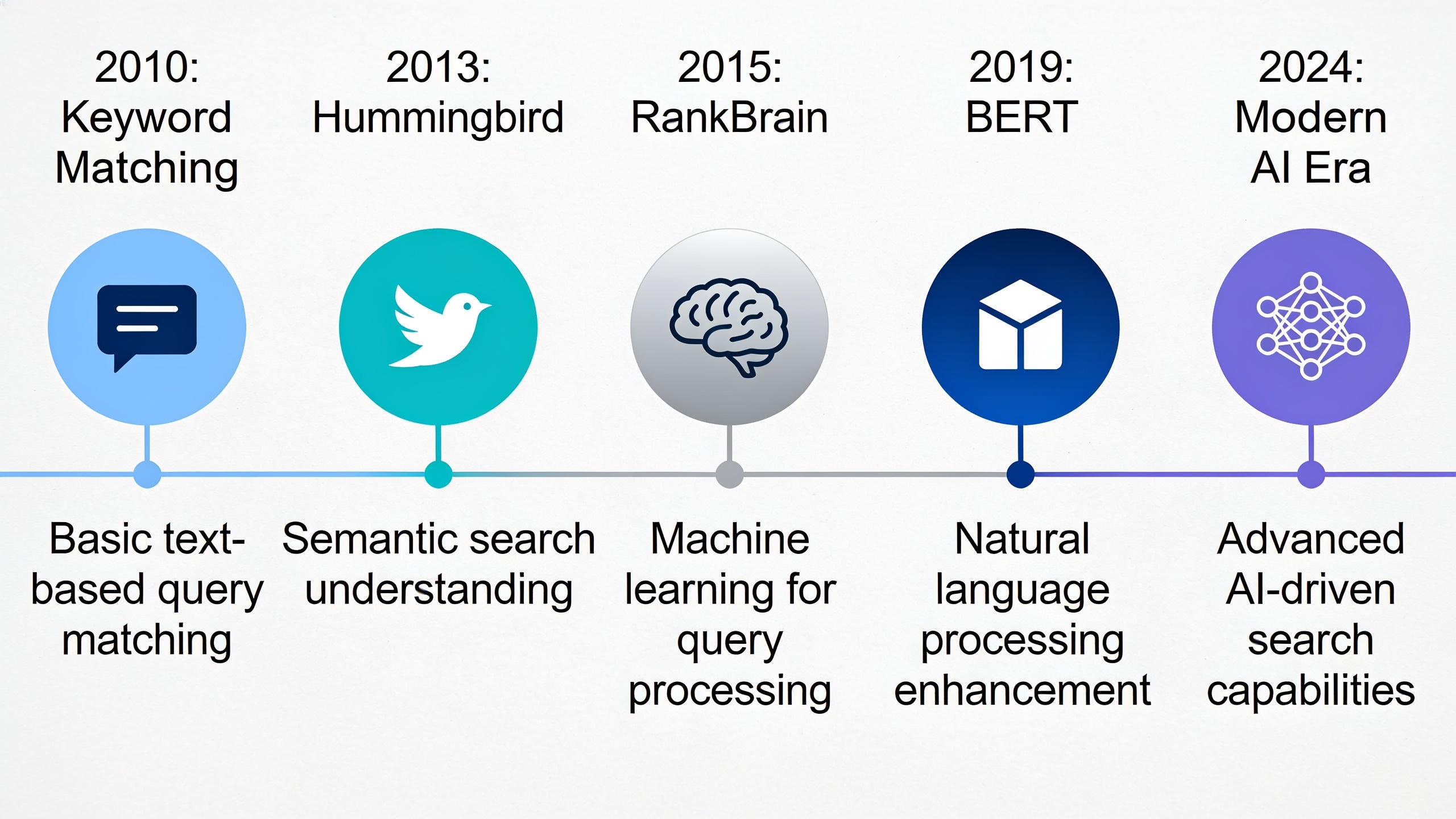 2010: Keyword Matching

2013: Hummingbird

2015: RankBrain

2019: BERT

2024: Modern AI Era

Basic text-based query matching

Semantic search understanding

Machine learning for query processing

Natural language processing enhancement

Advanced AI-driven search capabilities